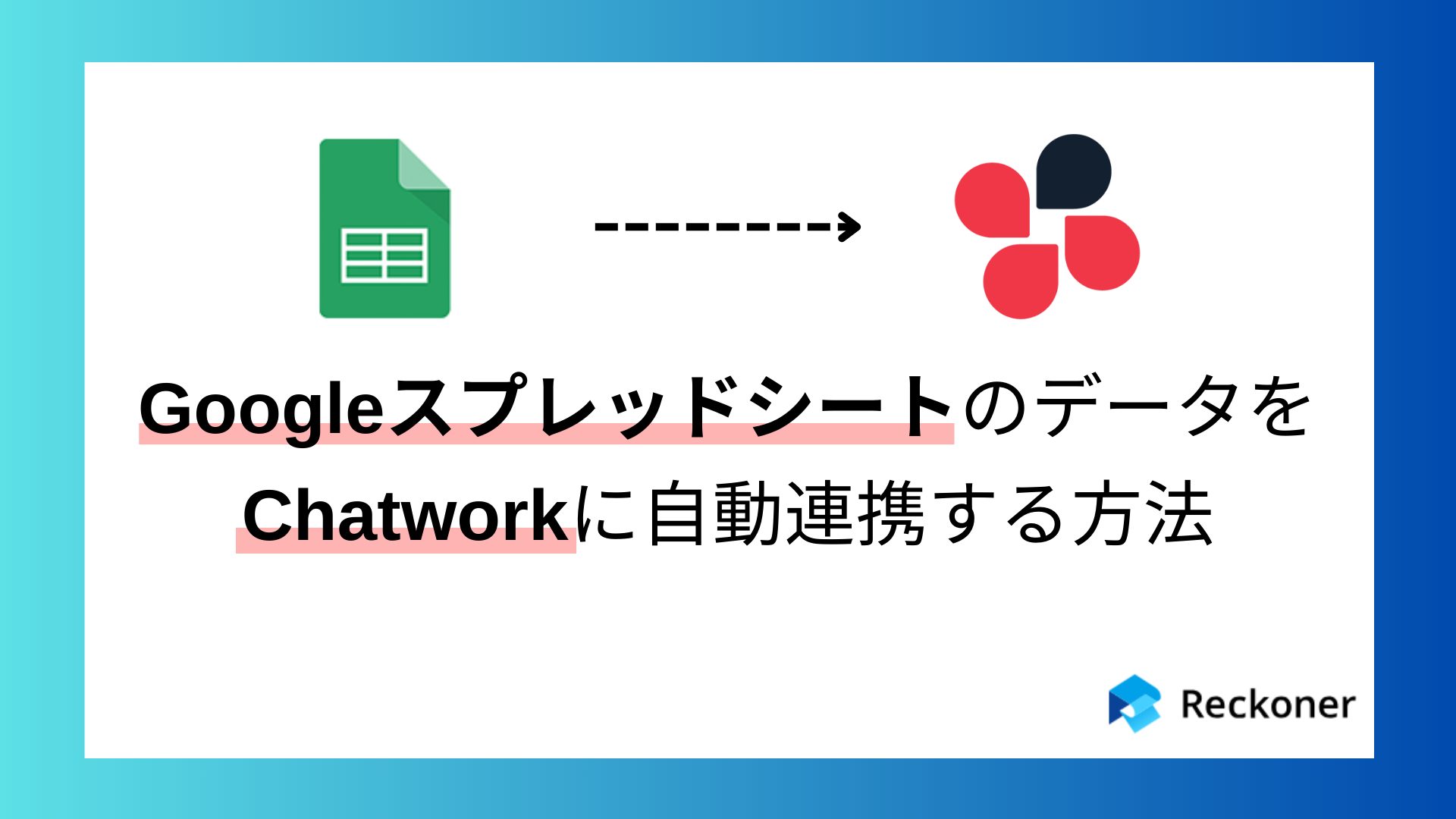 Googleスプレッドシートのデータを
Chatworkに自動連携する方法

Reckoner